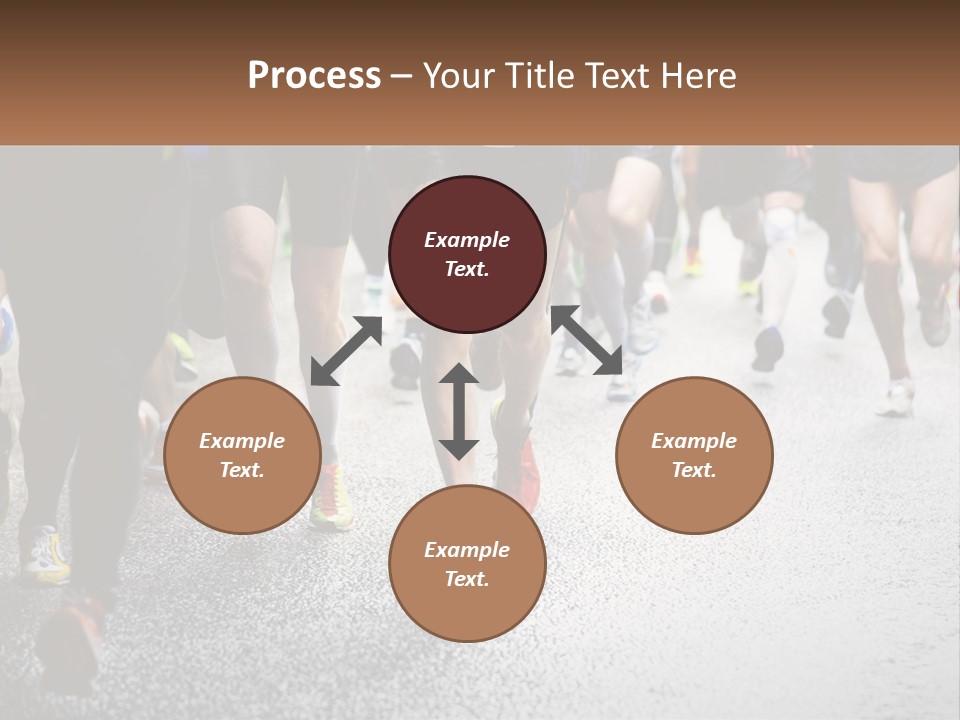 Process – Your Title Text Here

Example Text.

Example Text.

Example Text.

Example Text.